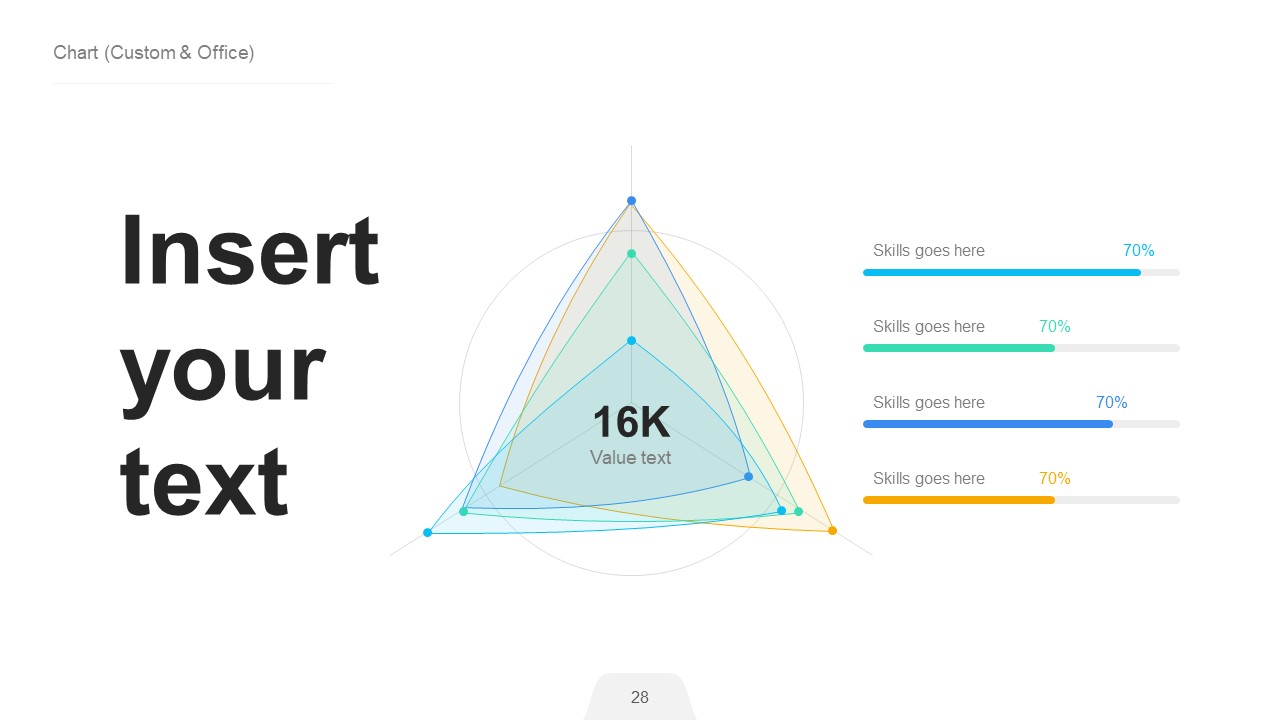 Chart (Custom & Office)

Insert your text

16K
Value text

Skills goes here 70%

Skills goes here 70%

Skills goes here 70%

Skills goes here 70%

28